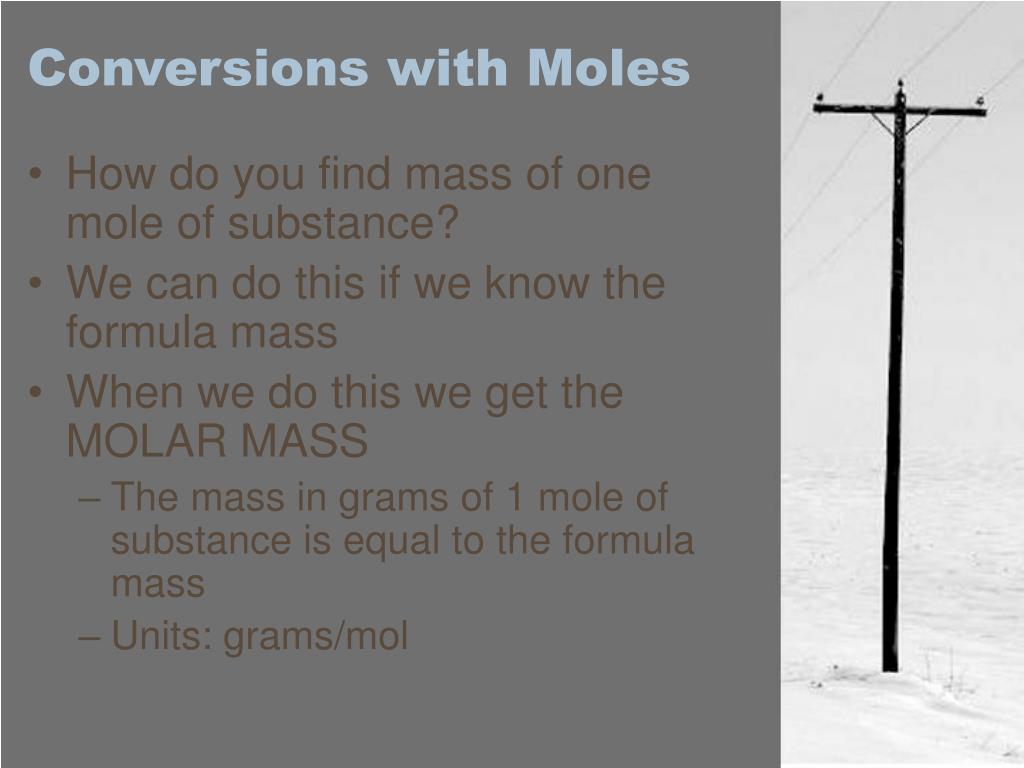 Conversions with Moles

• How do you find mass of one mole of substance?
• We can do this if we know the formula mass
• When we do this we get the MOLAR MASS
– The mass in grams of 1 mole of substance is equal to the formula mass
– Units: grams/mol